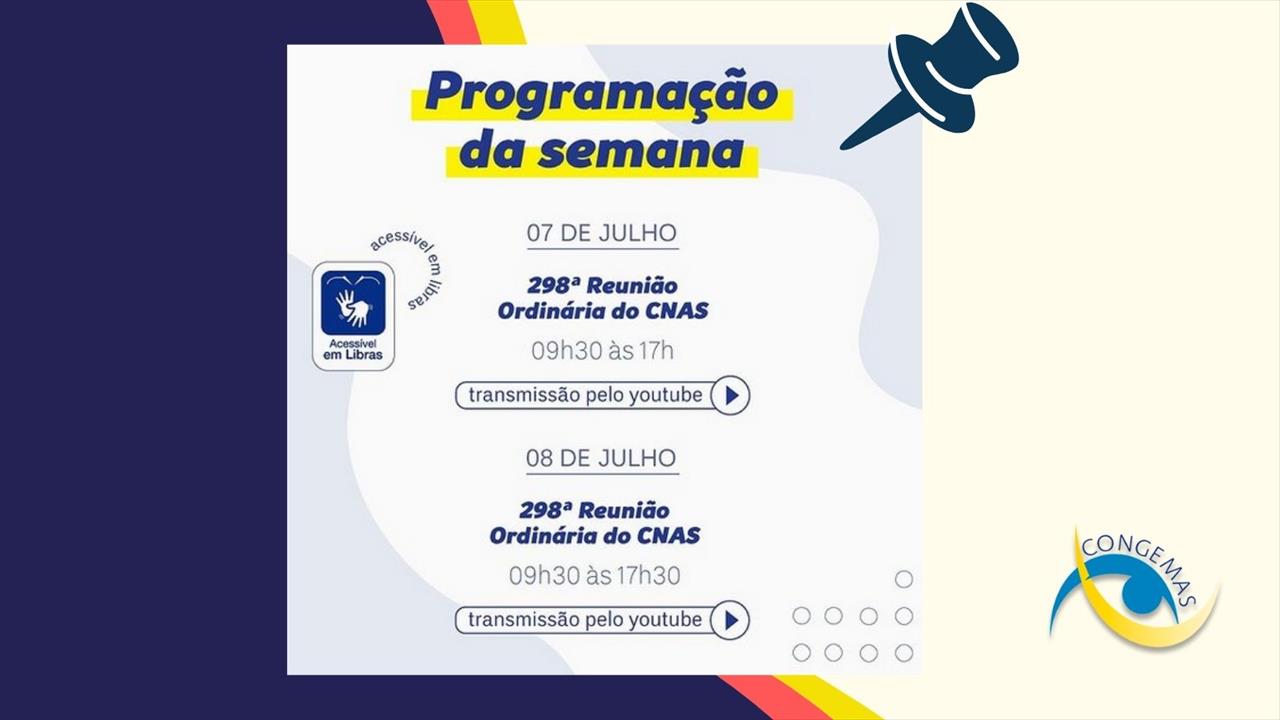 Programação da semana

acessível em libras

Acessível em Libras

07 DE JULHO

298ª Reunião Ordinária do CNAS

09h30 às 17h

transmissão pelo youtube

08 DE JULHO

298ª Reunião Ordinária do CNAS

09h30 às 17h30

transmissão pelo youtube

CONGEMAS